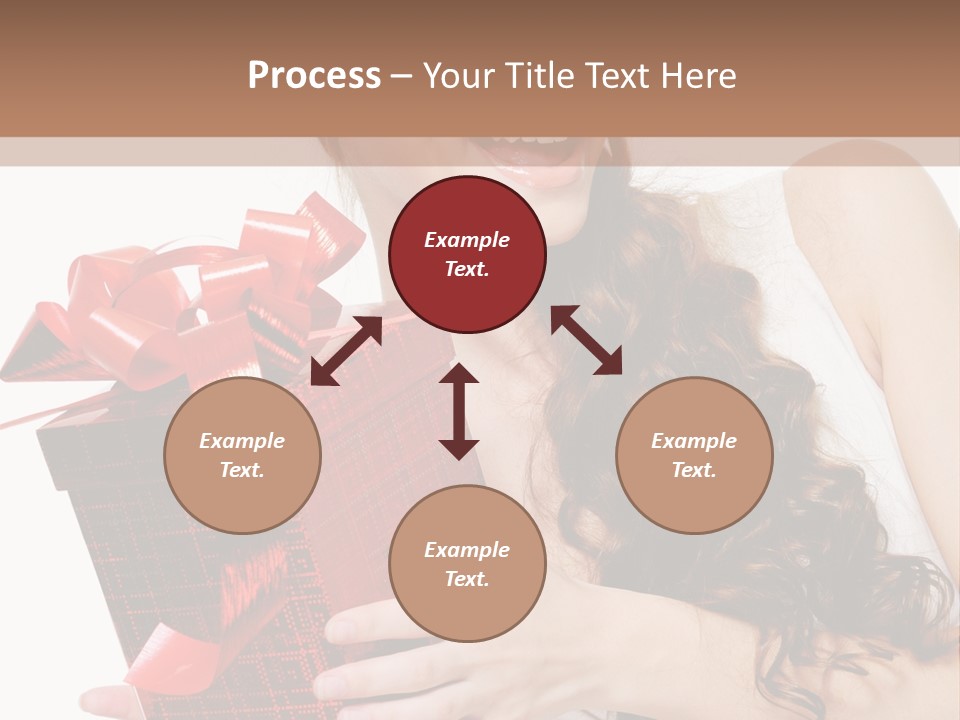 Process – Your Title Text Here

Example Text.

Example Text.

Example Text.

Example Text.